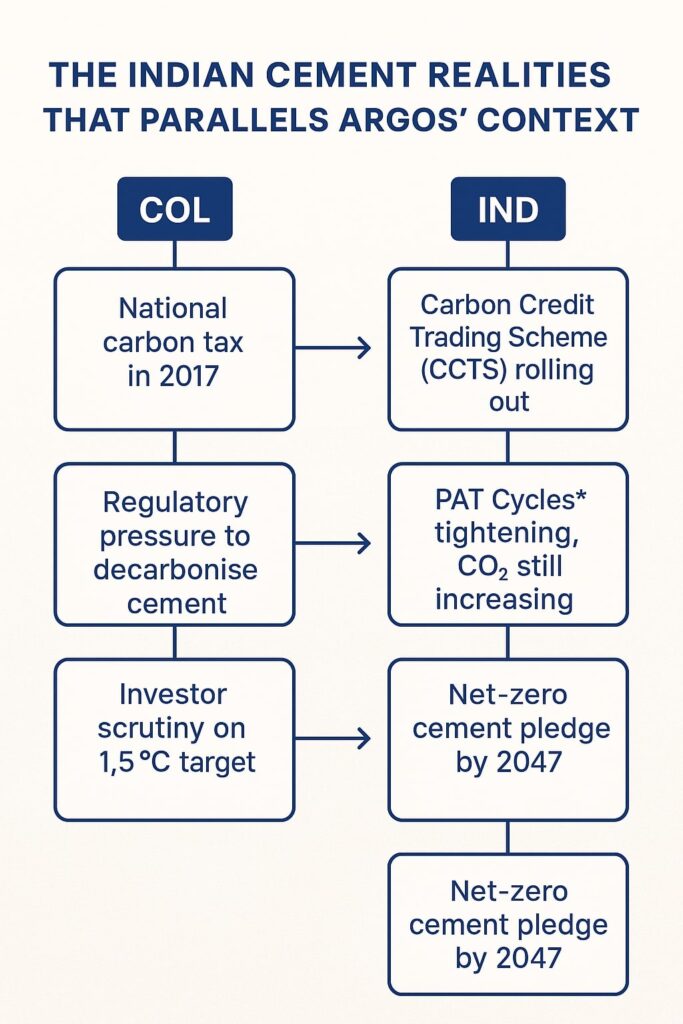 THE INDIAN CEMENT REALITIES THAT PARALLELS ARGOS' CONTEXT

COL

National carbon tax in 2017

Regulatory pressure to decarbonise cement

Investor scrutiny on 1,5 °C target

IND

Carbon Credit Trading Scheme (CCTS) rolling out

PAT Cycles* tightening, $CO_2$ still increasing

Net-zero cement pledge by 2047

Net-zero cement pledge by 2047